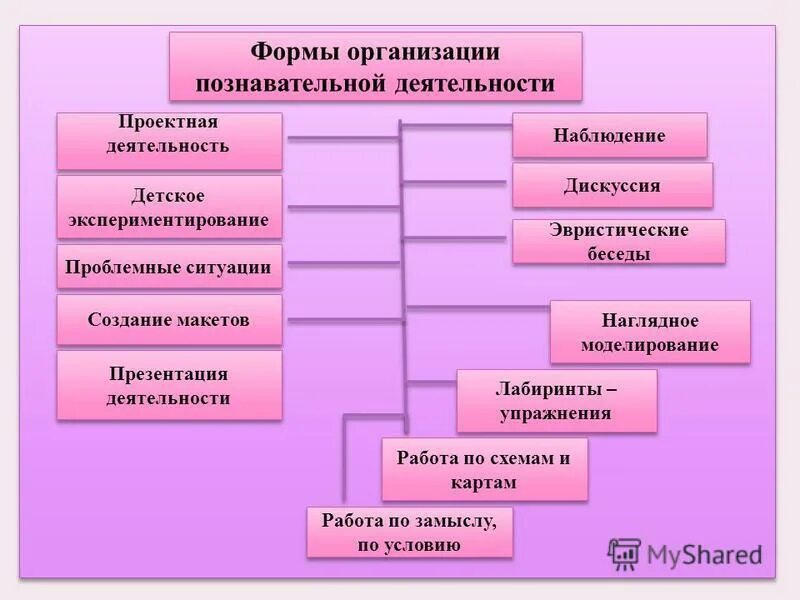 Формы организации познавательной деятельности

Проектная деятельность

Детское экспериментирование

Проблемные ситуации

Создание макетов

Презентация деятельности

Наблюдение

Дискуссия

Эвристические беседы

Наглядное моделирование

Лабиринты – упражнения

Работа по схемам и картам

Работа по замыслу, по условию

MyShared